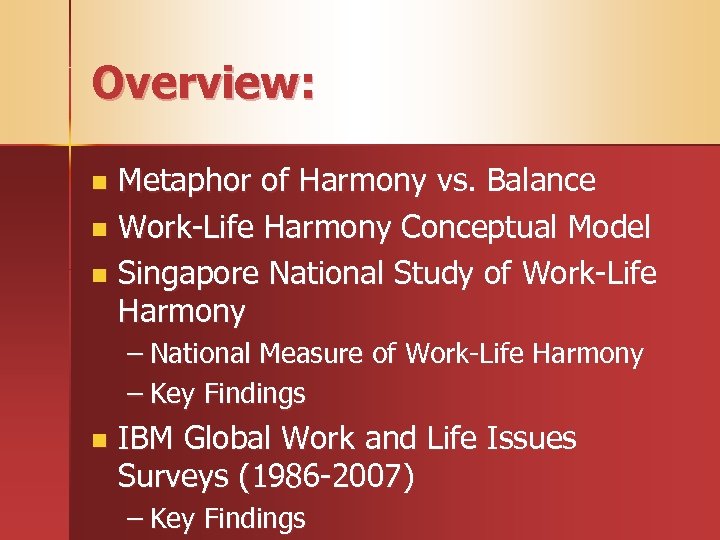 Overview:

- Metaphor of Harmony vs. Balance
- Work-Life Harmony Conceptual Model
- Singapore National Study of Work-Life Harmony
  – National Measure of Work-Life Harmony
  – Key Findings
- IBM Global Work and Life Issues Surveys (1986-2007)
  – Key Findings